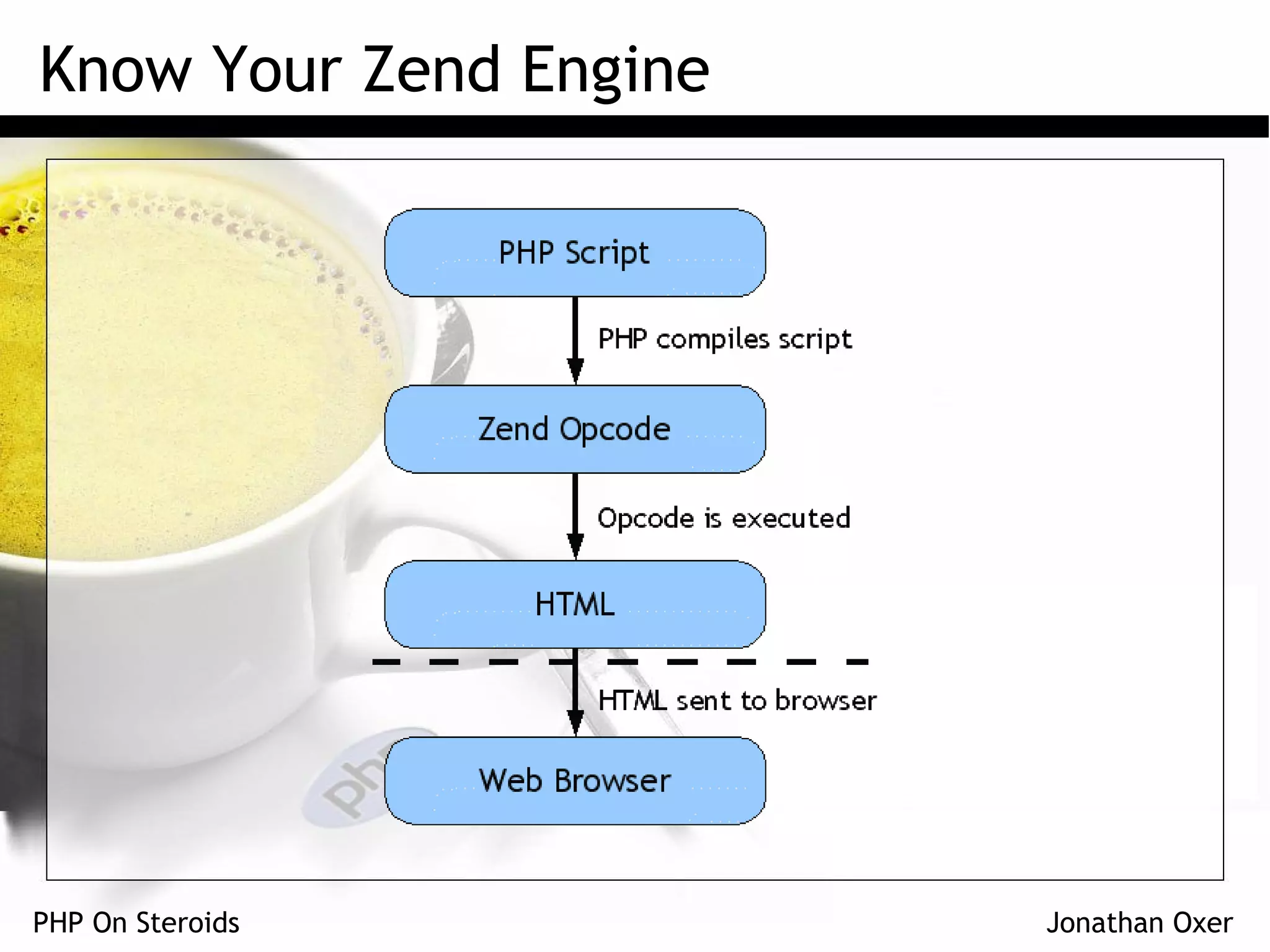 Know Your Zend Engine

PHP Script

PHP compiles script

Zend Opcode

Opcode is executed

HTML

HTML sent to browser

Web Browser

php

PHP On Steroids

Jonathan Oxer